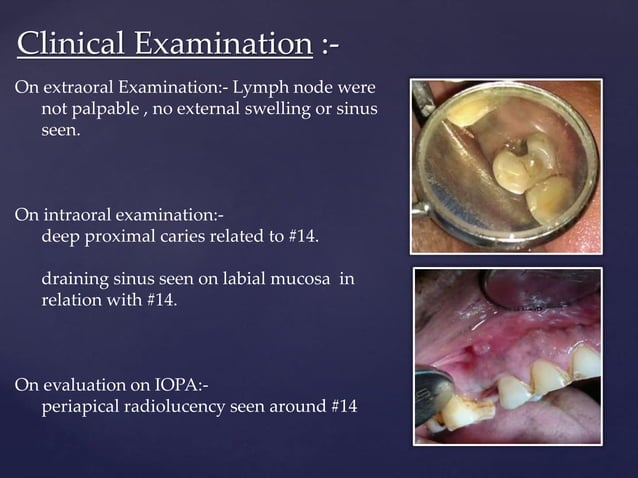 Clinical Examination :-

On extraoral Examination:- Lymph node were not palpable , no external swelling or sinus seen.

On intraoral examination:-
deep proximal caries related to #14.

draining sinus seen on labial mucosa in relation with #14.

On evaluation on IOPA:-
periapical radiolucency seen around #14